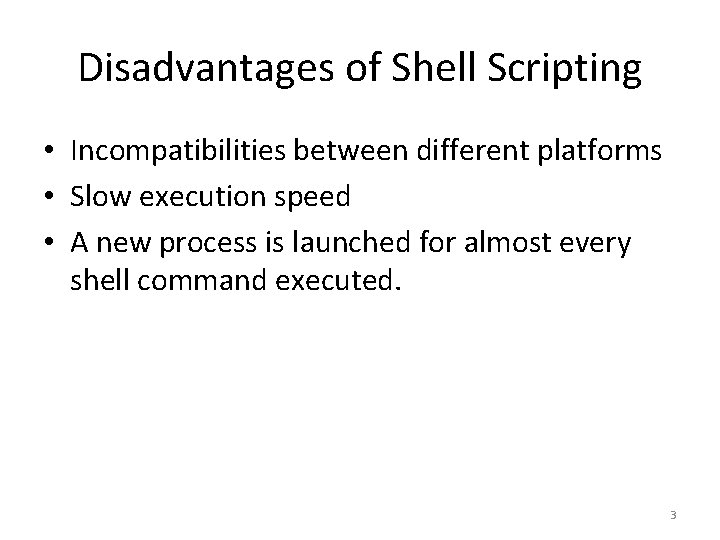 Disadvantages of Shell Scripting

• Incompatibilities between different platforms
• Slow execution speed
• A new process is launched for almost every shell command executed.

3